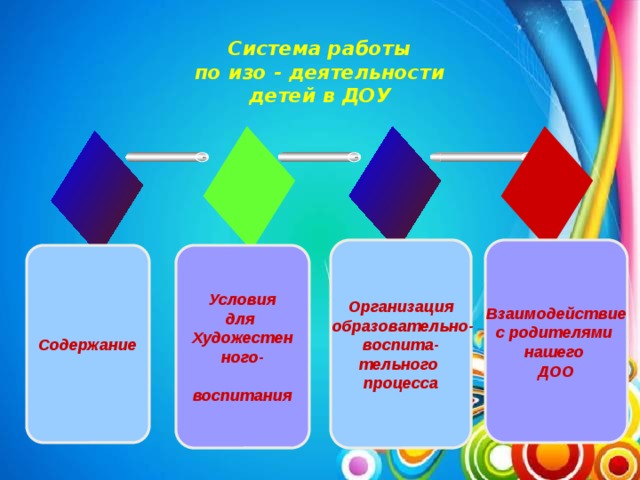 Система работы
по изо - деятельности
детей в ДОУ

Содержание

Условия
для
Художестен
ного-

воспитания

Организация
образовательно-
воспита-
тельного
процесса

Взаимодействие
с родителями
нашего
ДОО